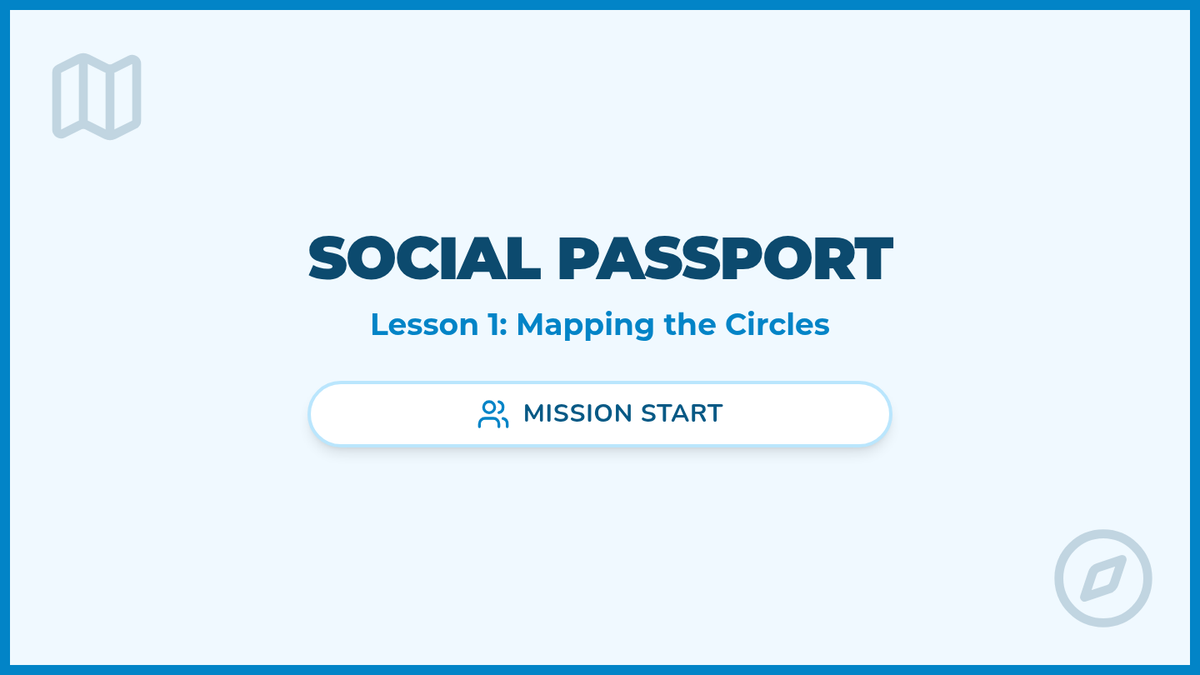 SOCIAL PASSPORT

Lesson 1: Mapping the Circles

MISSION START